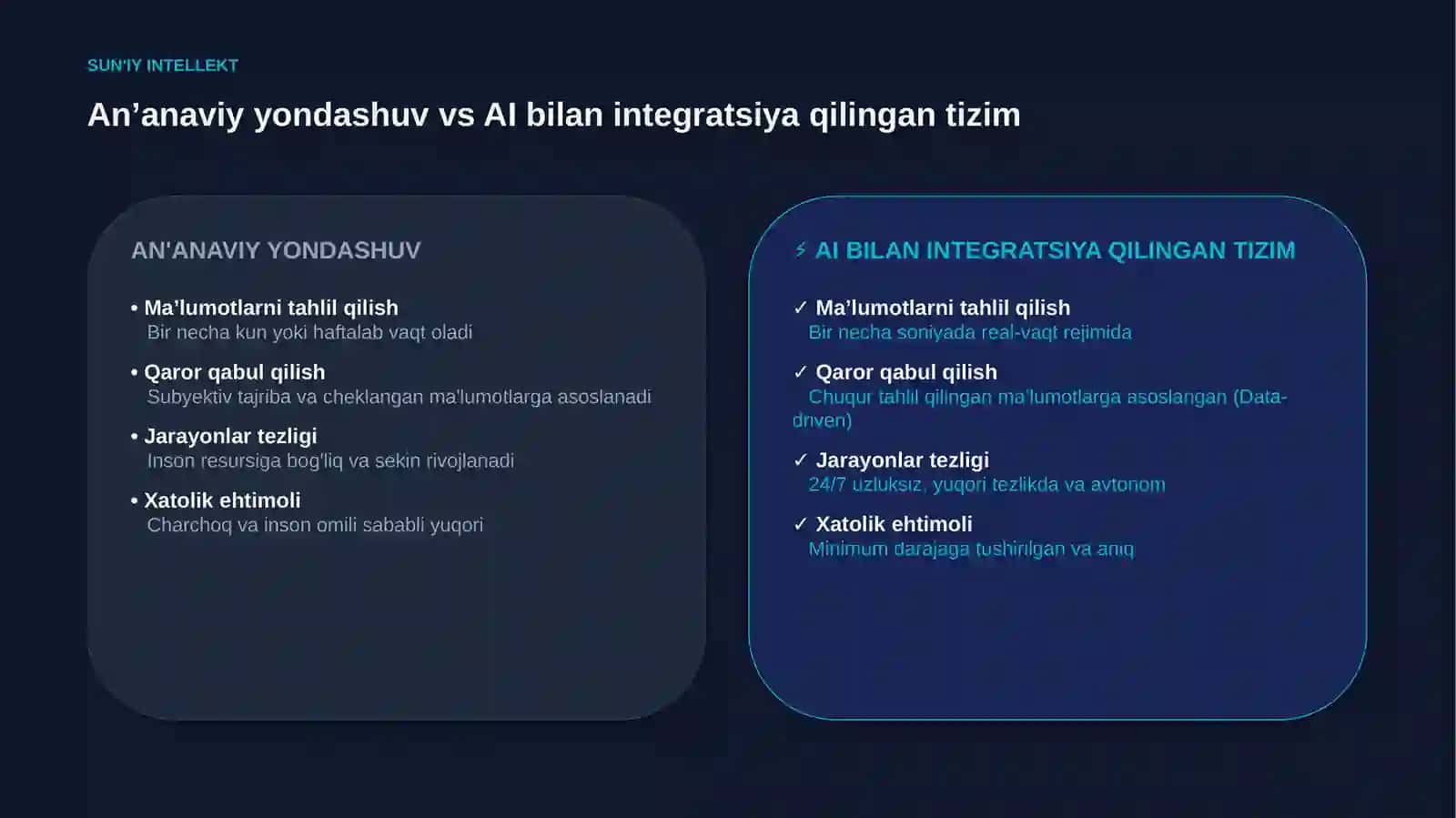 SUN'IY INTELLEKT

An'anaviy yondashuv vs AI bilan integratsiya qilingan tizim

AN'ANAVIY YONDASHUV

• Ma'lumotlarni tahlil qilish
Bir necha kun yoki haftalab vaqt oladi

• Qaror qabul qilish
Subyektiv tajriba va cheklangan ma'lumotlarga asoslanadi

• Jarayonlar tezligi
Inson resursiga bog'liq va sekin rivojlanadi

• Xatolik ehtimoli
Charchoq va inson omili sababli yuqori

⚡ AI BILAN INTEGRATSIYA QILINGAN TIZIM

✓ Ma'lumotlarni tahlil qilish
Bir necha soniyada real-vaqt rejimida

✓ Qaror qabul qilish
Chuqur tahlil qilingan ma'lumotlarga asoslangan (Data-driven)

✓ Jarayonlar tezligi
24/7 uzluksiz, yuqori tezlikda va avtonom

✓ Xatolik ehtimoli
Minimum darajaga tushirilgan va aniq